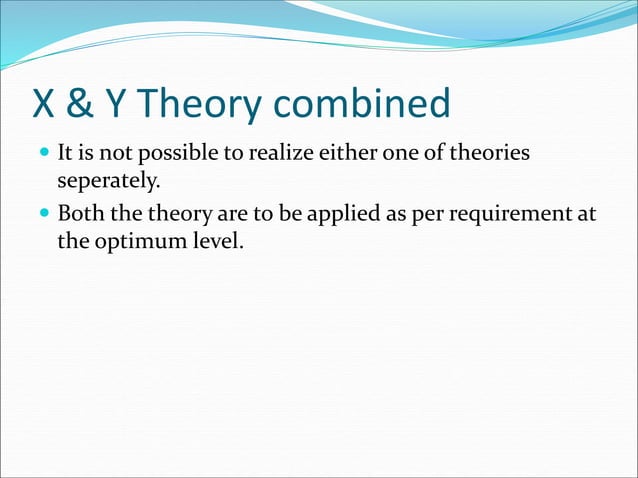 X & Y Theory combined

- It is not possible to realize either one of theories seperately.
- Both the theory are to be applied as per requirement at the optimum level.